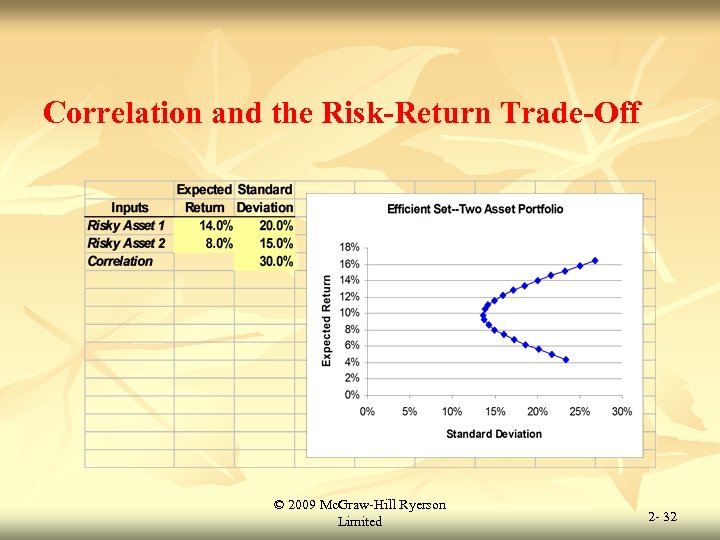 Correlation and the Risk-Return Trade-Off

| Inputs | Expected Return | Standard Deviation |
|---|---|---|
| Risky Asset 1 | 14.0% | 20.0% |
| Risky Asset 2 | 8.0% | 15.0% |
| Correlation | | 30.0% |

Efficient Set--Two Asset Portfolio

Expected Return

18%
16%
14%
12%
10%
8%
6%
4%
2%
0%

0% 5% 10% 15% 20% 25% 30%

Standard Deviation

© 2009 McGraw-Hill Ryerson Limited

2- 32